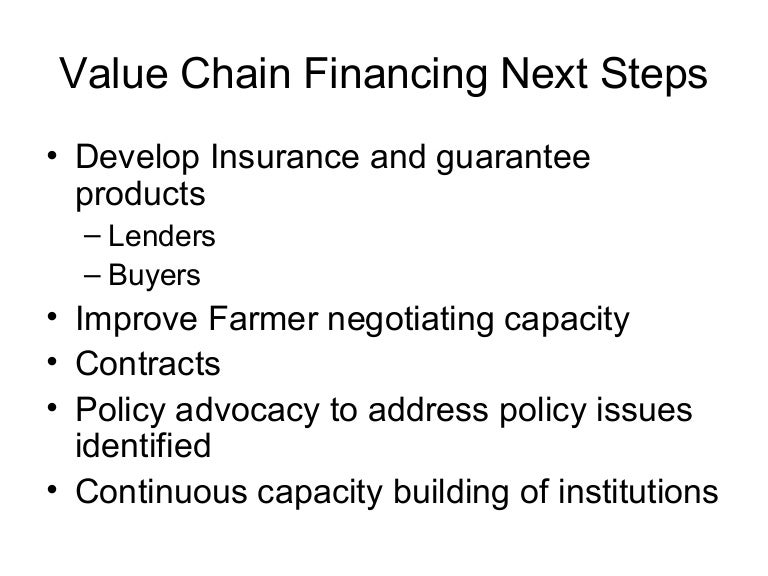 Value Chain Financing Next Steps

• Develop Insurance and guarantee products
  – Lenders
  – Buyers
• Improve Farmer negotiating capacity
• Contracts
• Policy advocacy to address policy issues identified
• Continuous capacity building of institutions